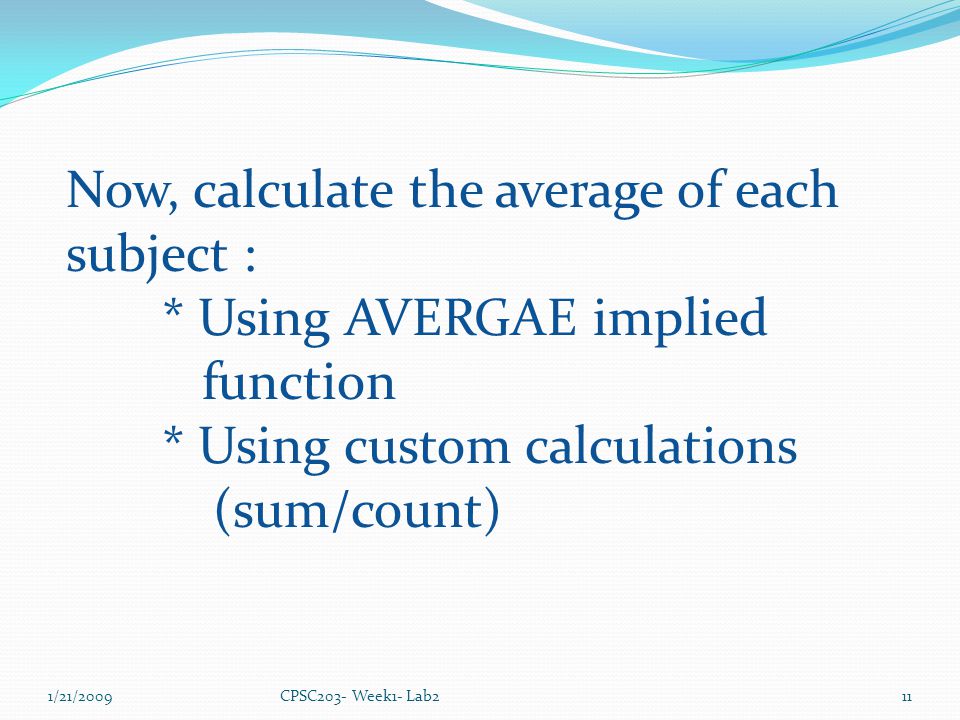 Now, calculate the average of each subject :

* Using AVERGAE implied function

* Using custom calculations (sum/count)

1/21/2009

CPSC203- Week1- Lab2

11